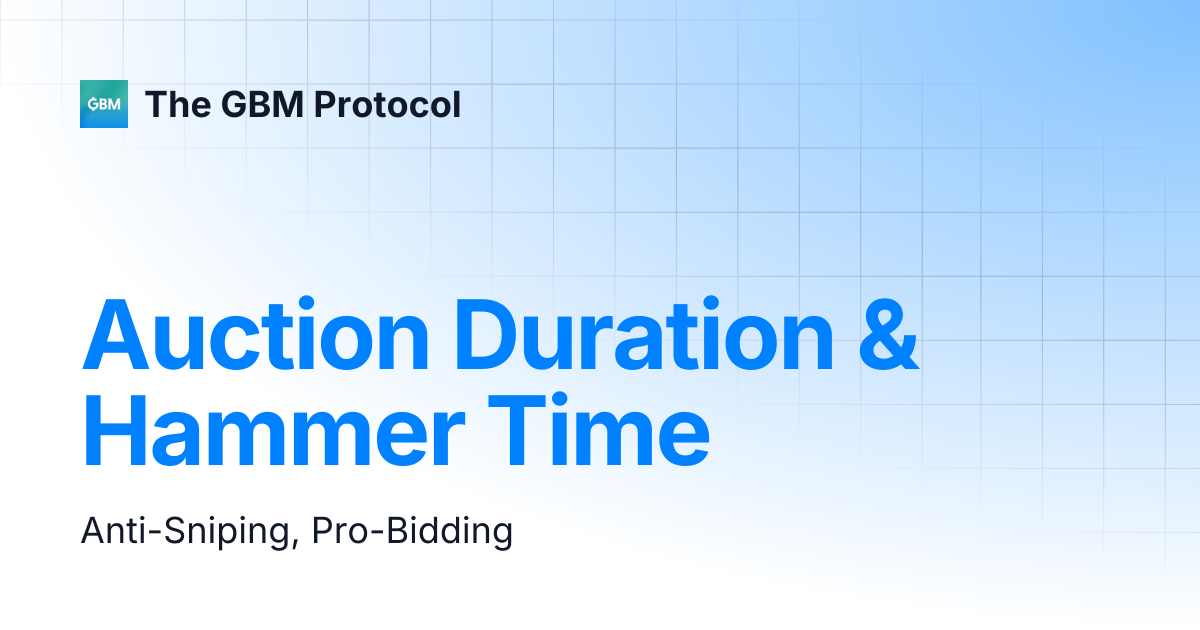 GBM The GBM Protocol

Auction Duration & Hammer Time

Anti-Sniping, Pro-Bidding